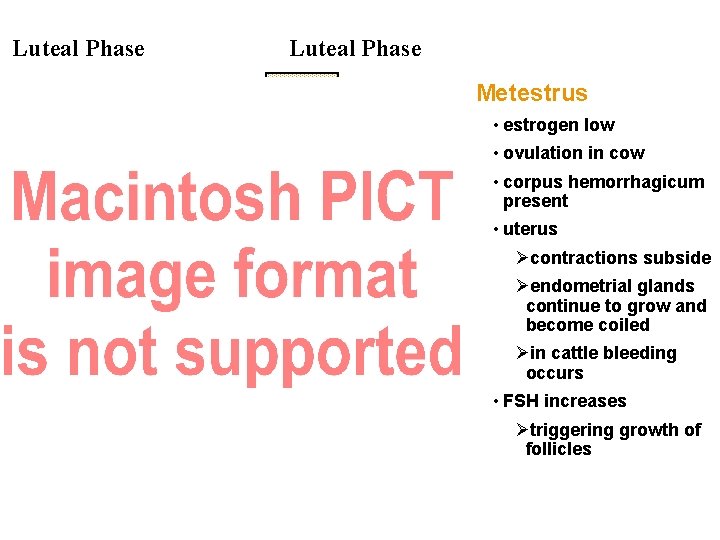 Luteal Phase

Luteal Phase

Macintosh PICT image format is not supported

Metestrus

• estrogen low
• ovulation in cow
• corpus hemorrhagicum present
• uterus
➢contractions subside
➢endometrial glands continue to grow and become coiled
➢in cattle bleeding occurs
• FSH increases
➢triggering growth of follicles